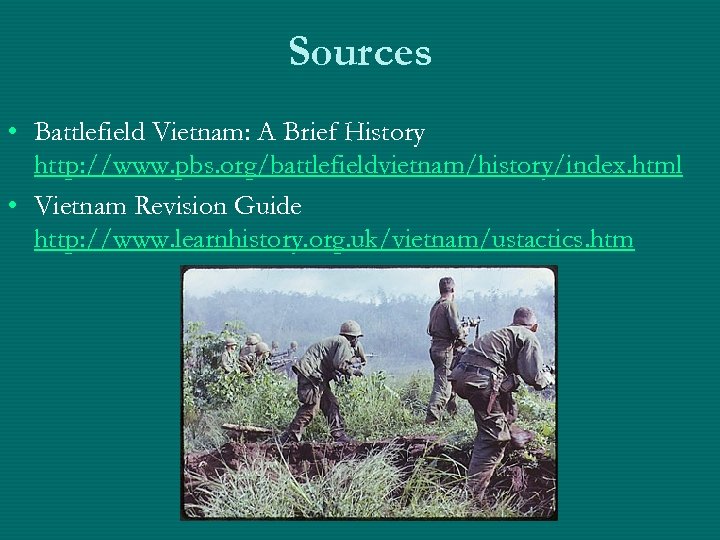 Sources

• Battlefield Vietnam: A Brief History http://www.pbs.org/battlefieldvietnam/history/index.html

• Vietnam Revision Guide http://www.learnhistory.org.uk/vietnam/ustactics.htm